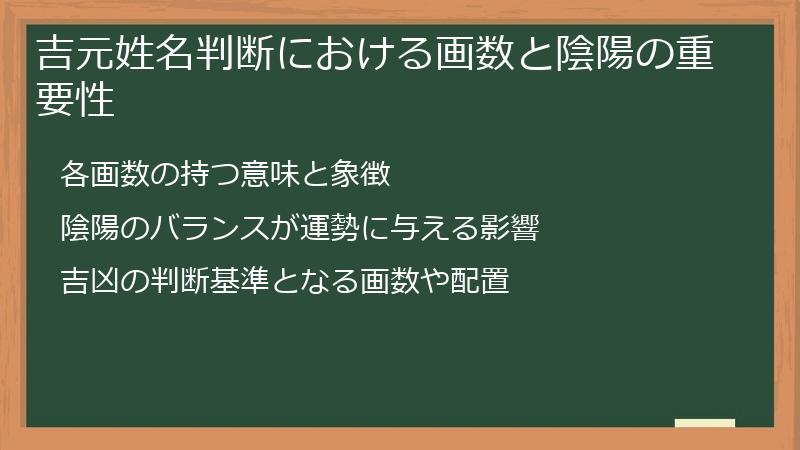 吉元姓名判断における画数と陰陽の重要性

各画数の持つ意味と象徴

陰陽のバランスが運勢に与える影響

吉凶の判断基準となる画数や配置